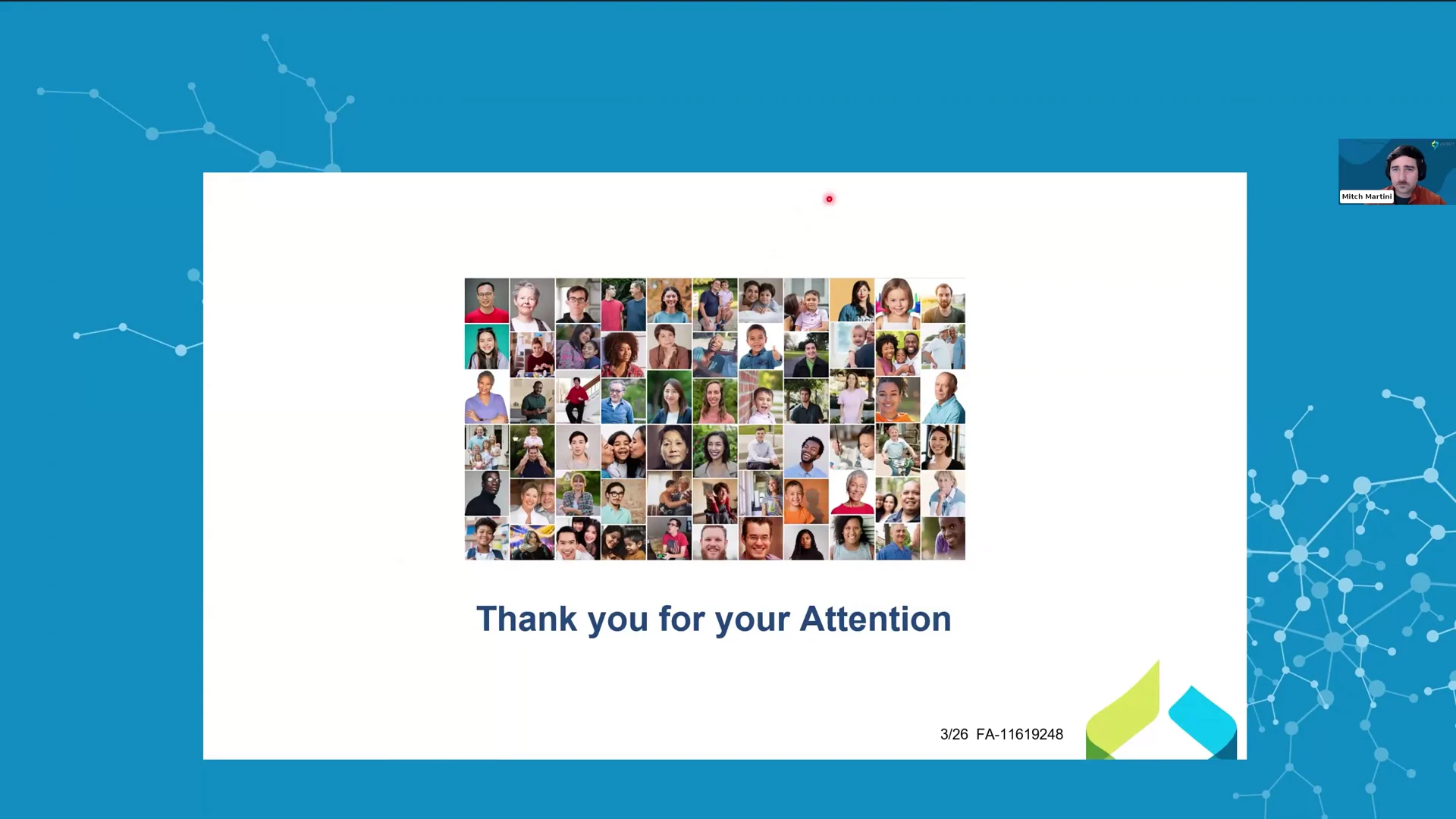 Mitch Martini

Thank you for your Attention

3/26 FA-11619248